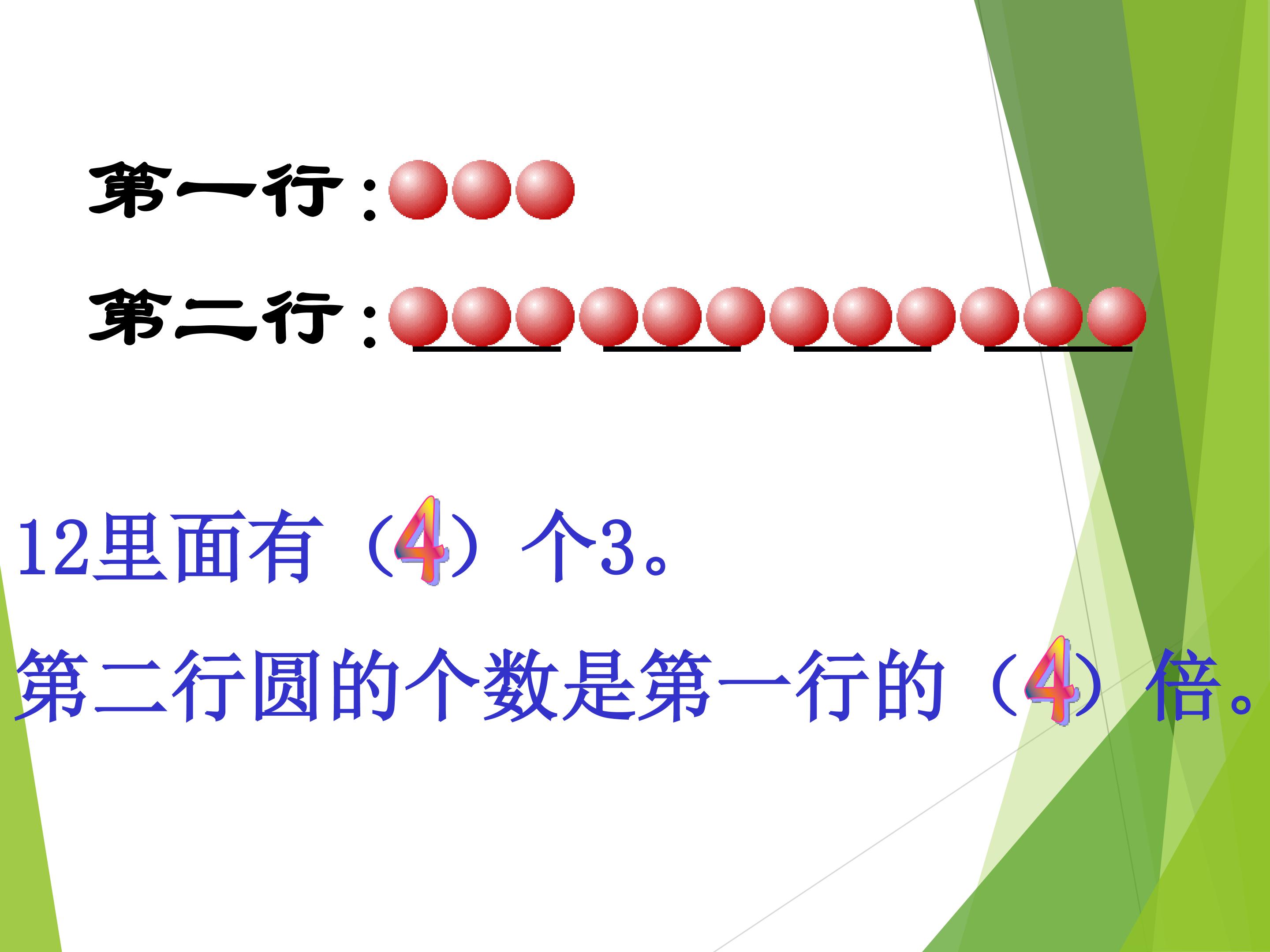 第一行：

第二行：

12里面有（4）个3。

第二行圆的个数是第一行的（4）倍。